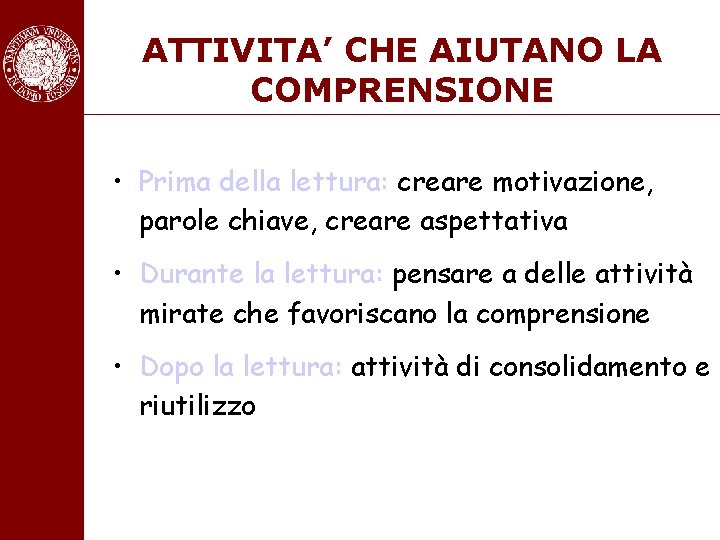 ATTIVITA' CHE AIUTANO LA COMPRENSIONE

• Prima della lettura: creare motivazione, parole chiave, creare aspettativa

• Durante la lettura: pensare a delle attività mirate che favoriscano la comprensione

• Dopo la lettura: attività di consolidamento e riutilizzo